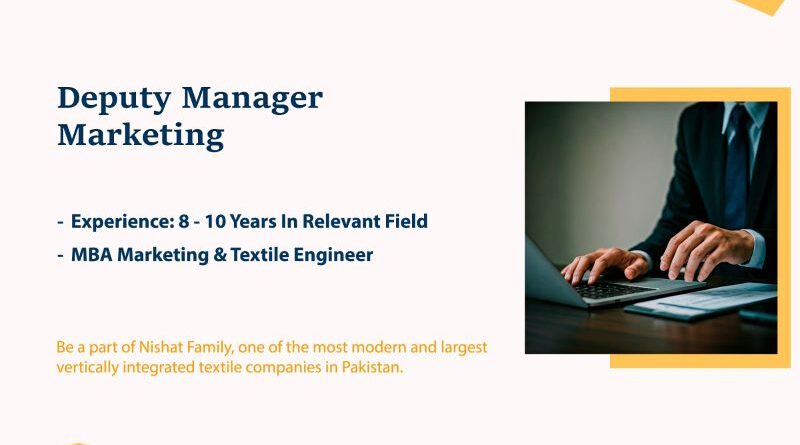 Deputy Manager Marketing

- Experience: 8 - 10 Years In Relevant Field
- MBA Marketing & Textile Engineer

Be a part of Nishat Family, one of the most modern and largest vertically integrated textile companies in Pakistan.